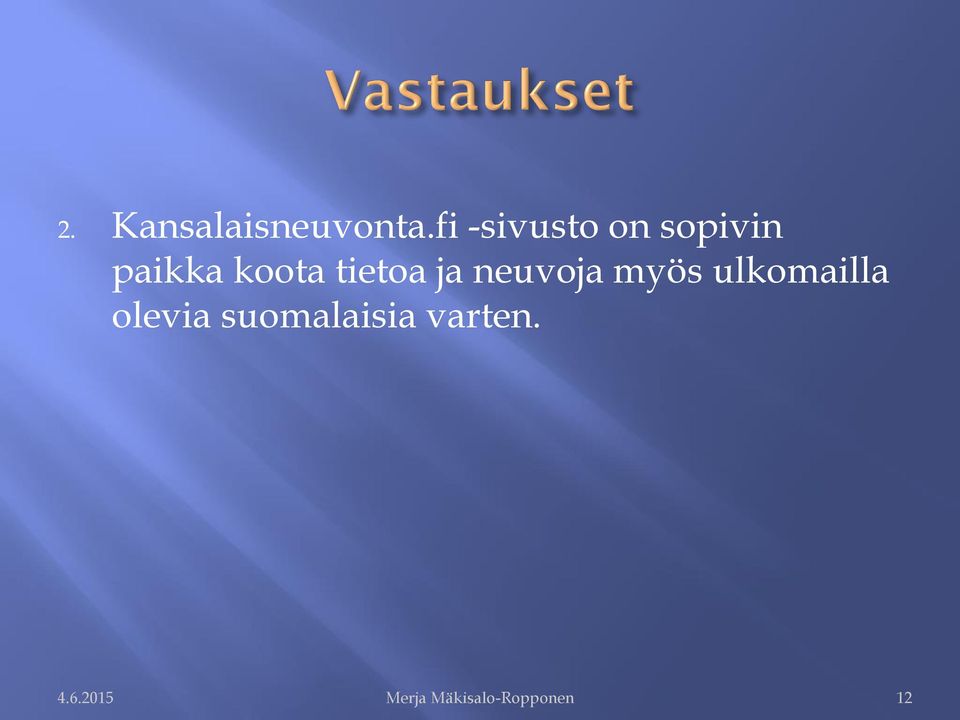 Vastaukset

2. Kansalaisneuvonta.fi -sivusto on sopivin paikka koota tietoa ja neuvoja myös ulkomailla olevia suomalaisia varten.

4.6.2015 Merja Mäkisalo-Ropponen 12